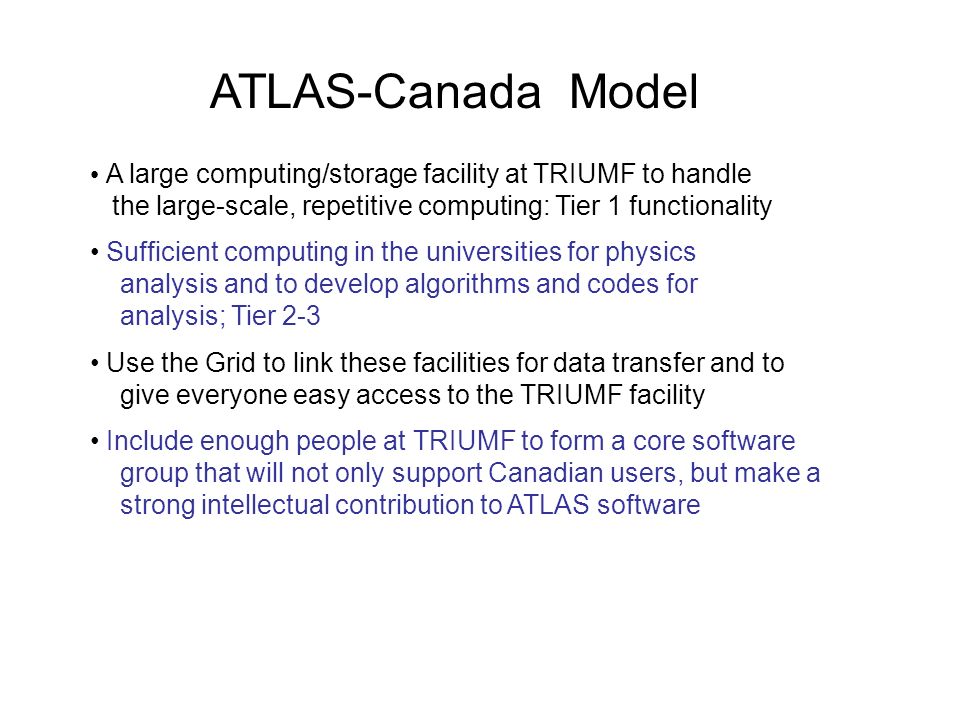 ATLAS-Canada Model

• A large computing/storage facility at TRIUMF to handle the large-scale, repetitive computing: Tier 1 functionality

• Sufficient computing in the universities for physics analysis and to develop algorithms and codes for analysis; Tier 2-3

• Use the Grid to link these facilities for data transfer and to give everyone easy access to the TRIUMF facility

• Include enough people at TRIUMF to form a core software group that will not only support Canadian users, but make a strong intellectual contribution to ATLAS software